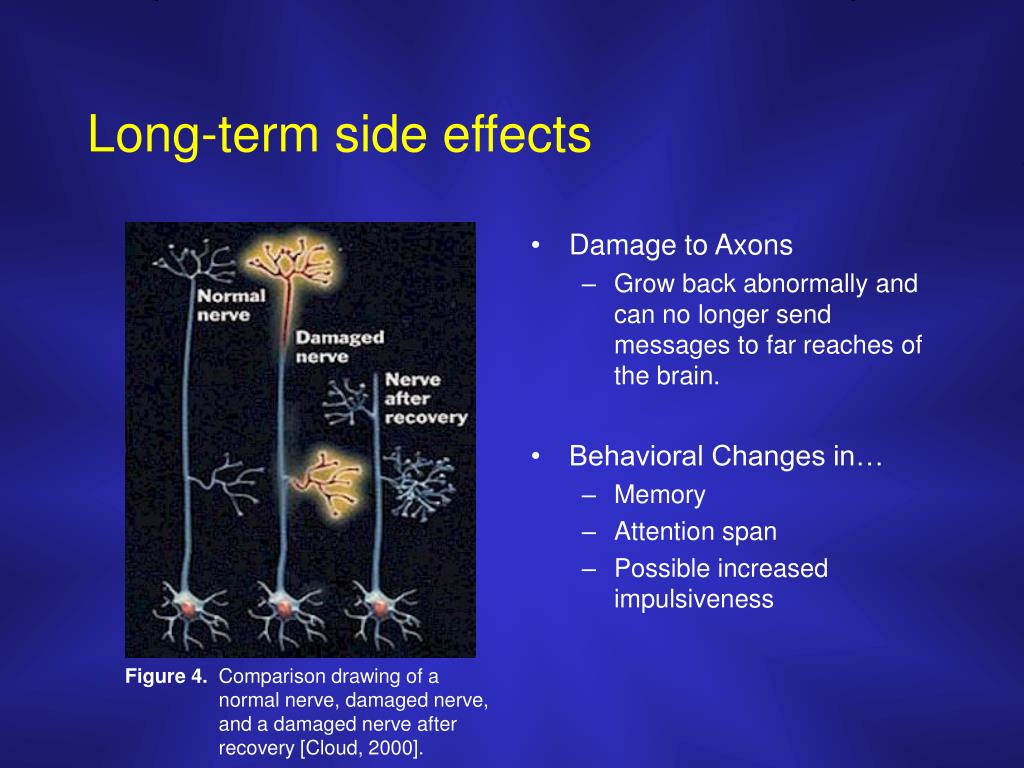 Long-term side effects

Normal nerve

Damaged nerve

Nerve after recovery

Figure 4. Comparison drawing of a normal nerve, damaged nerve, and a damaged nerve after recovery [Cloud, 2000].

• Damage to Axons
 – Grow back abnormally and can no longer send messages to far reaches of the brain.

• Behavioral Changes in…
 – Memory
 – Attention span
 – Possible increased impulsiveness